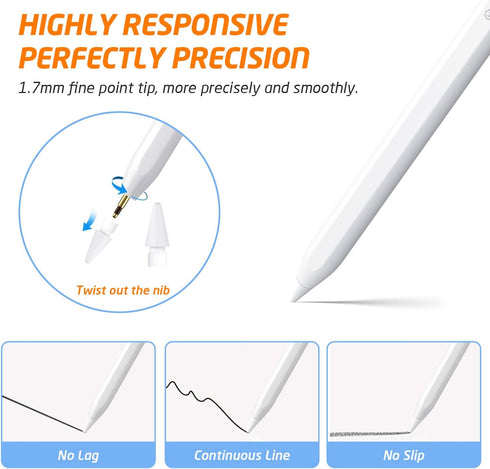 HIGHLY RESPONSIVE
PERFECTLY PRECISION

1.7mm fine point tip, more precisely and smoothly.

Twist out the nib

No Lag

Continuous Line

No Slip